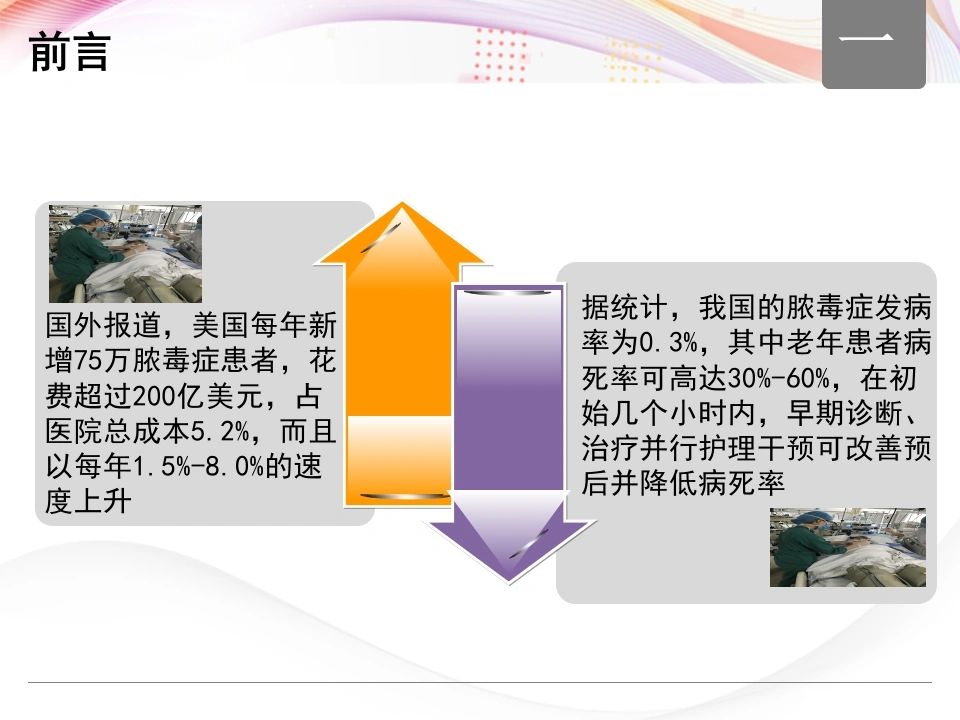 前言

一

国外报道，美国每年新增75万脓毒症患者，花费超过200亿美元，占医院总成本5.2%，而且以每年1.5%-8.0%的速度上升

据统计，我国的脓毒症发病率为0.3%，其中老年患者病死率可高达30%-60%，在初始几个小时内，早期诊断、治疗并行护理干预可改善预后并降低病死率